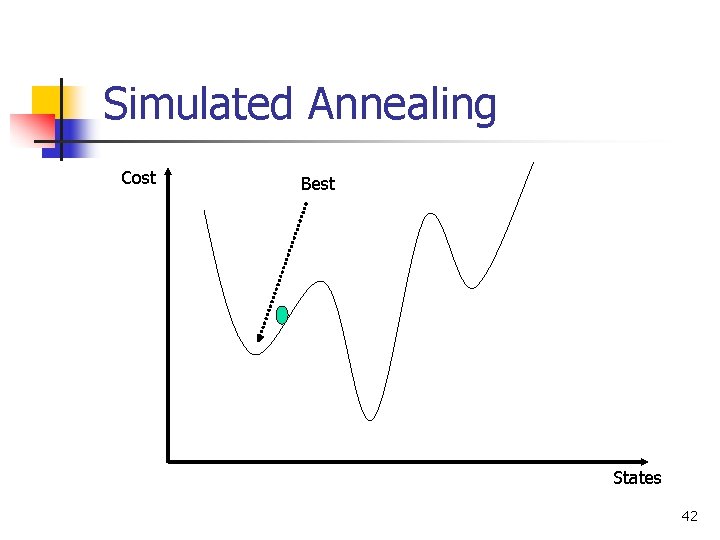 Simulated Annealing

Cost

Best

States

42